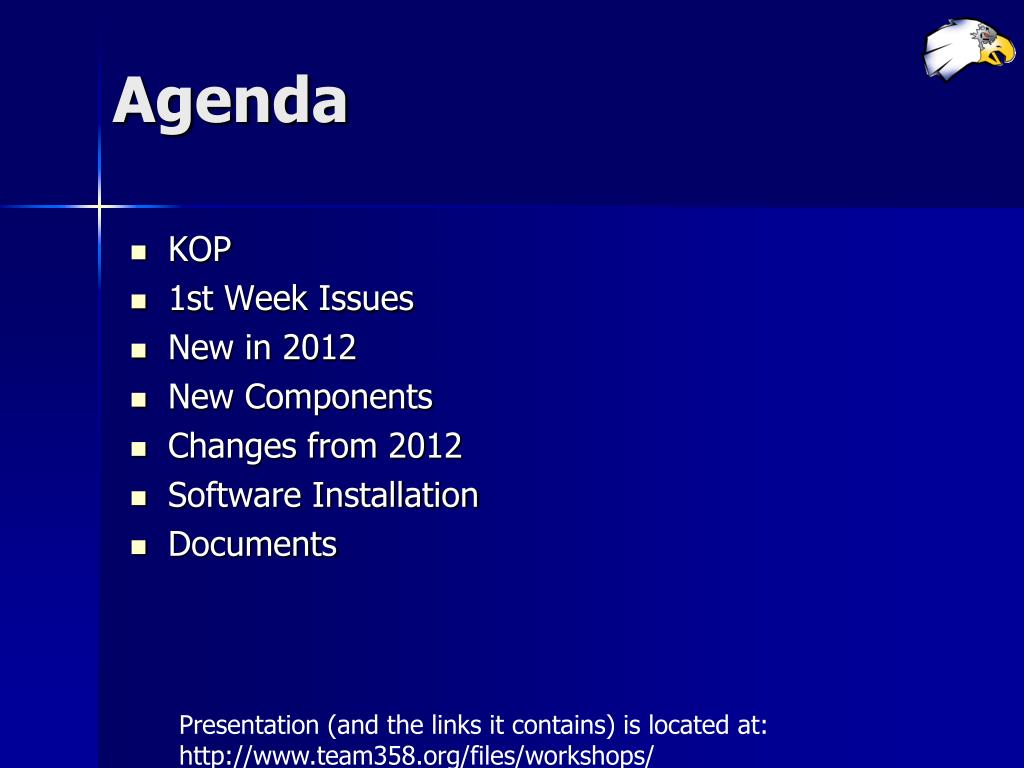 Agenda

- KOP
- 1st Week Issues
- New in 2012
- New Components
- Changes from 2012
- Software Installation
- Documents

Presentation (and the links it contains) is located at: http://www.team358.org/files/workshops/